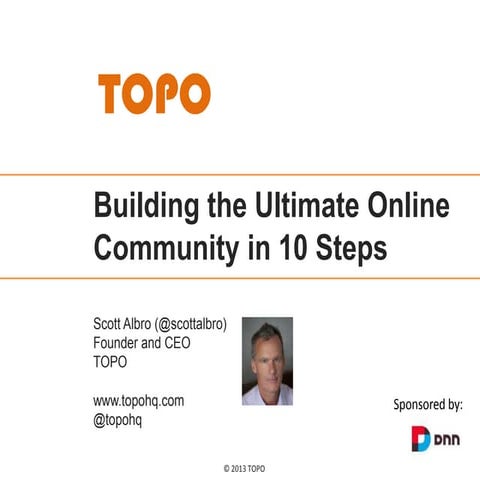 TOPO

Building the Ultimate Online Community in 10 Steps

Scott Albro (@scottalbro)
Founder and CEO
TOPO

www.topohq.com
@topohq

Sponsored by:

DNN

© 2013 TOPO